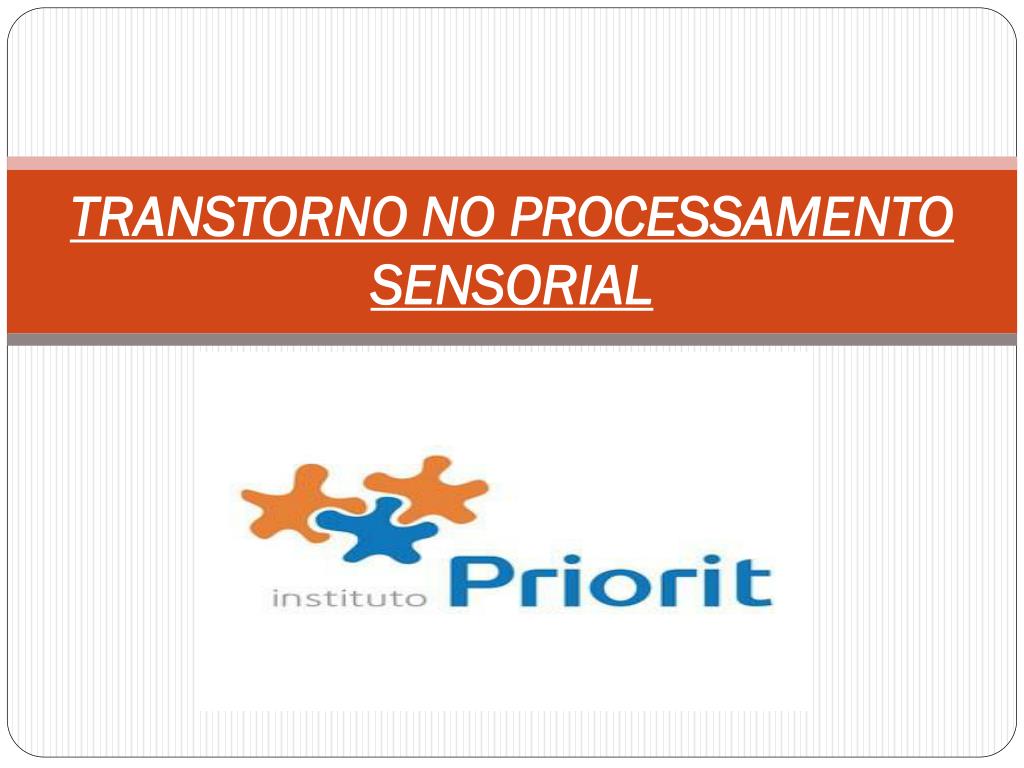 TRANSTORNO NO PROCESSAMENTO SENSORIAL

instituto Priorit